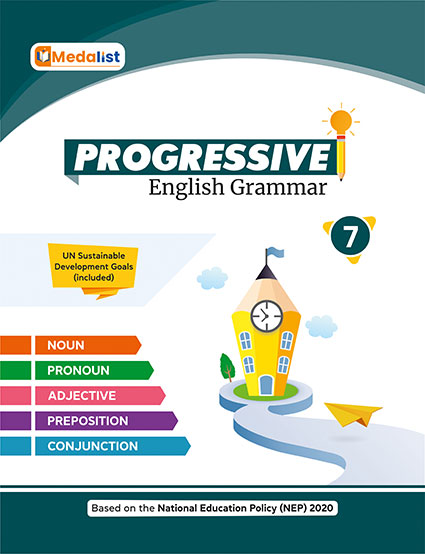 Medalist

PROGRESSIVE
English Grammar

7

UN Sustainable Development Goals (included)

NOUN
PRONOUN
ADJECTIVE
PREPOSITION
CONJUNCTION

Based on the National Education Policy (NEP) 2020